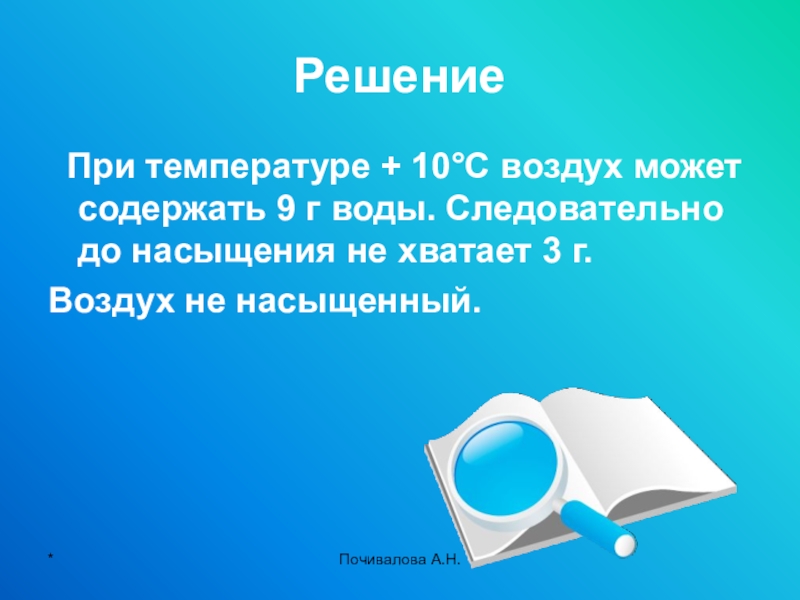 Решение

При температуре + 10°С воздух может содержать 9 г воды. Следовательно до насыщения не хватает 3 г.

Воздух не насыщенный.

*

Почивалова А.Н.